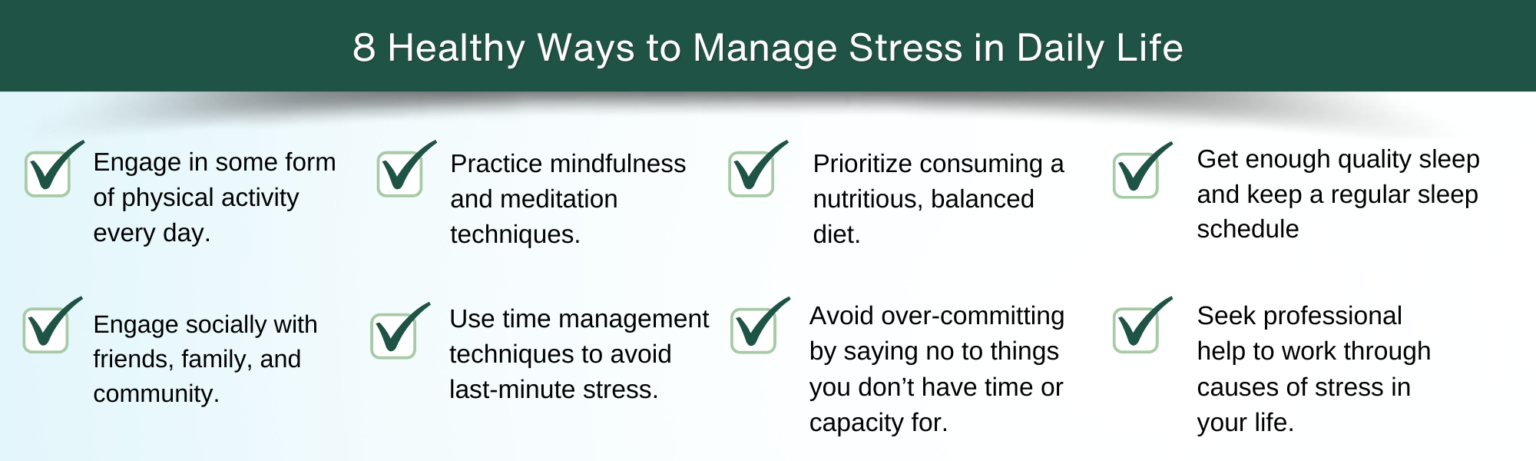 8 Healthy Ways to Manage Stress in Daily Life

Engage in some form of physical activity every day.

Practice mindfulness and meditation techniques.

Prioritize consuming a nutritious, balanced diet.

Get enough quality sleep and keep a regular sleep schedule

Engage socially with friends, family, and community.

Use time management techniques to avoid last-minute stress.

Avoid over-committing by saying no to things you don't have time or capacity for.

Seek professional help to work through causes of stress in your life.